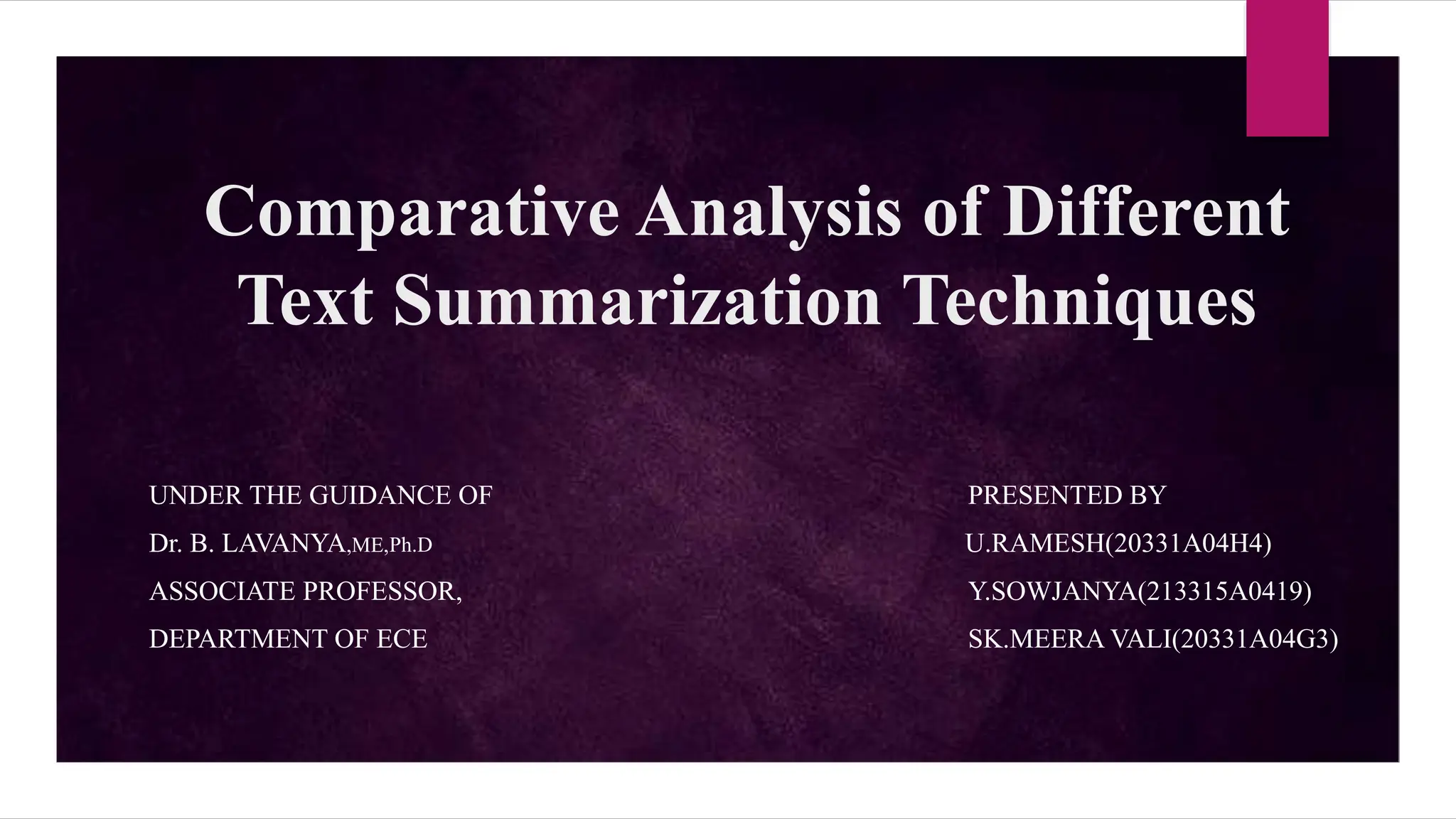 Comparative Analysis of Different Text Summarization Techniques

UNDER THE GUIDANCE OF
Dr. B. LAVANYA,ME,Ph.D
ASSOCIATE PROFESSOR,
DEPARTMENT OF ECE

PRESENTED BY
U.RAMESH(20331A04H4)
Y.SOWJANYA(213315A0419)
SK.MEERA VALI(20331A04G3)